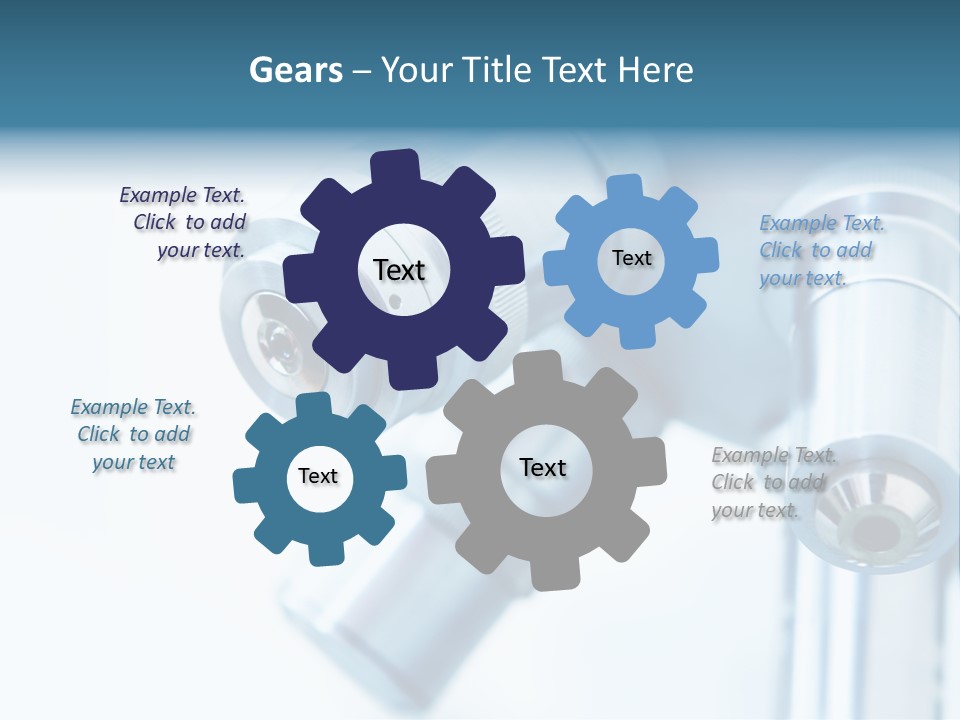 Gears – Your Title Text Here

Example Text. Click to add your text.

Text

Text

Example Text. Click to add your text.

Example Text. Click to add your text

Text

Text

Example Text. Click to add your text.